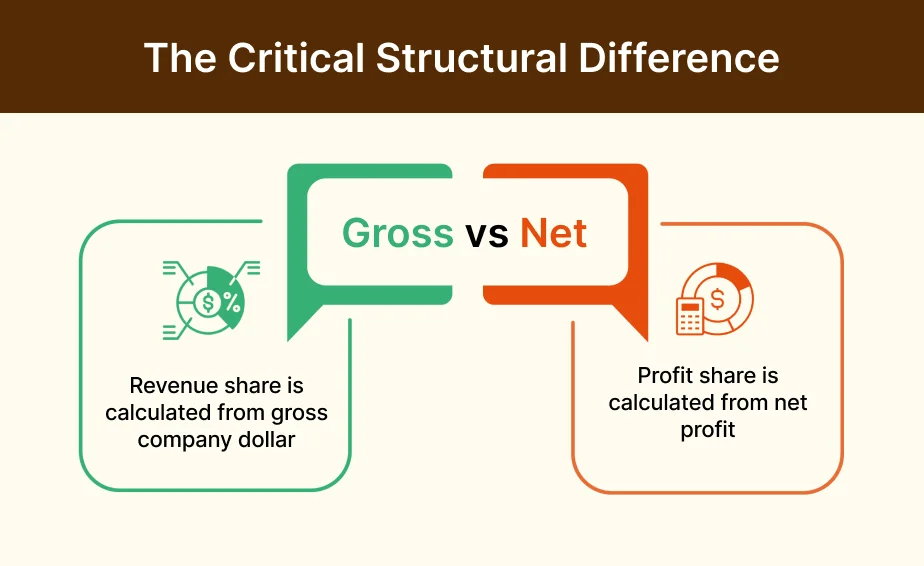 The Critical Structural Difference

Gross vs Net

$ %

Revenue share is calculated from gross company dollar

$

Profit share is calculated from net profit